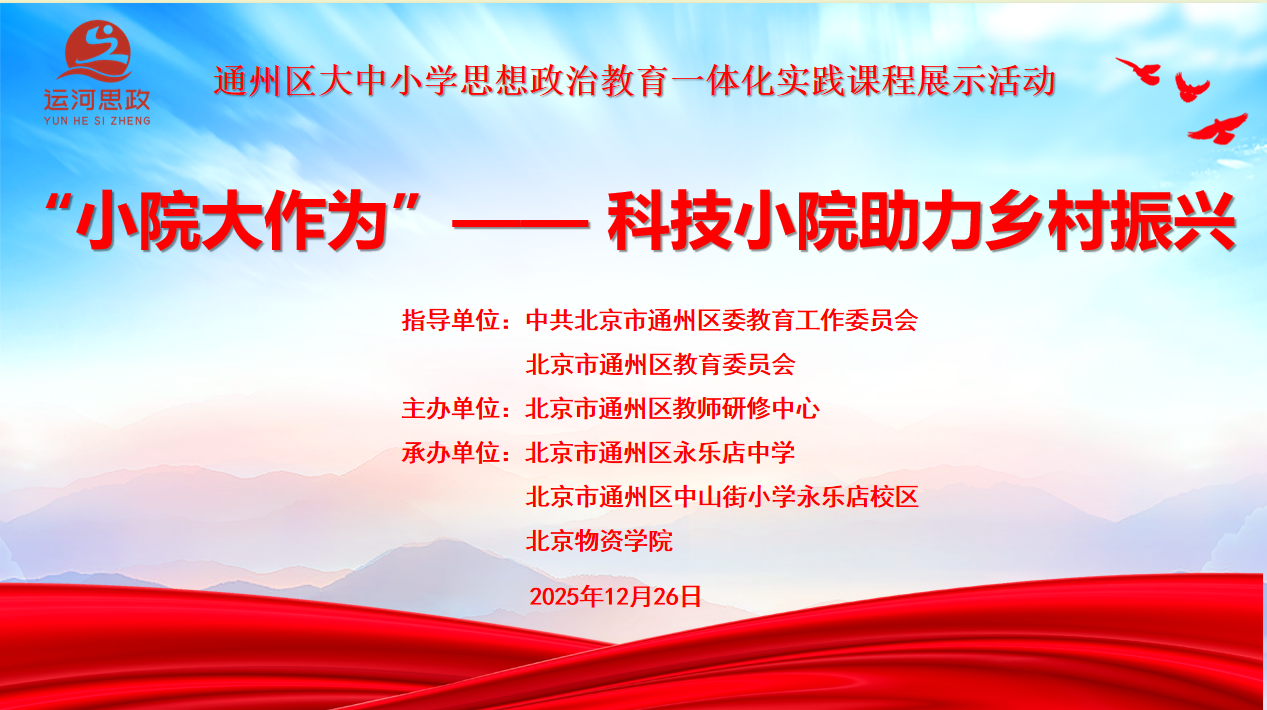 运河思政
YUN HE SI ZHENG

通州区大中小学思想政治教育一体化实践课程展示活动

“小院大作为”—— 科技小院助力乡村振兴

指导单位：中共北京市通州区委教育工作委员会
北京市通州区教育委员会
主办单位：北京市通州区教师研修中心
承办单位：北京市通州区永乐店中学
北京市通州区中山街小学永乐店校区
北京物资学院

2025年12月26日